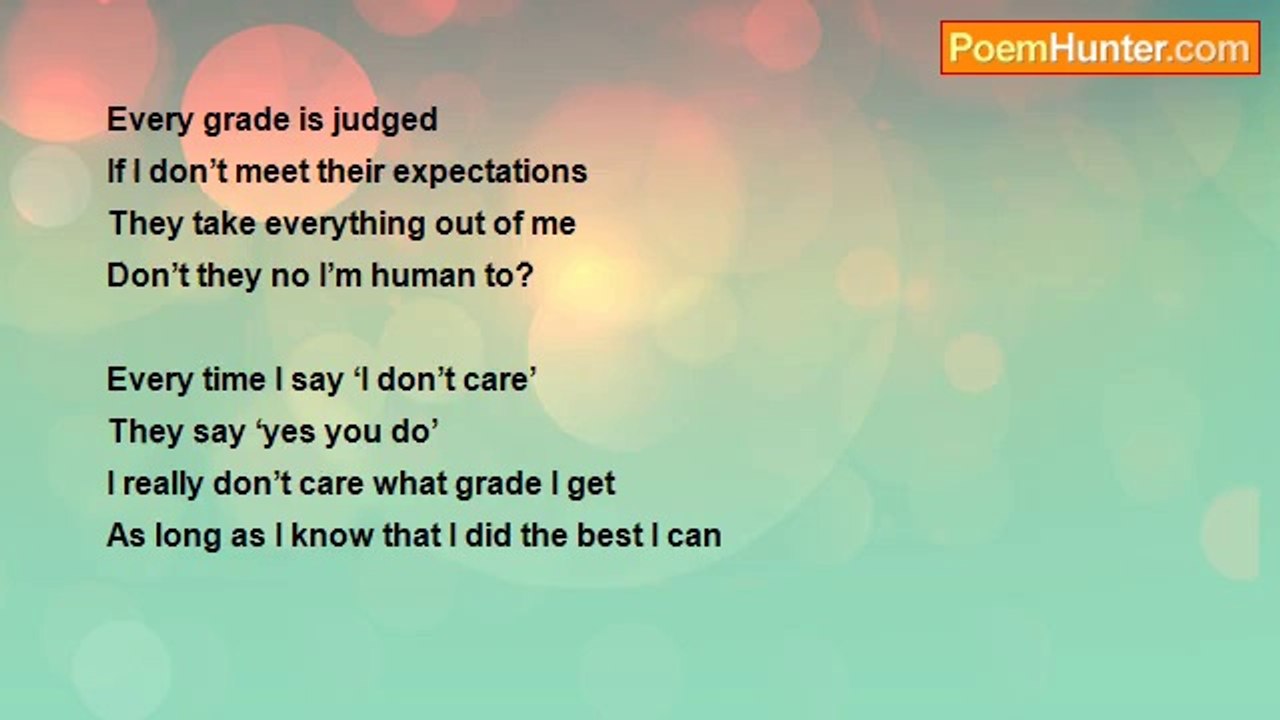 PoemHunter.com

Every grade is judged
If I don’t meet their expectations
They take everything out of me
Don’t they no I’m human to?

Every time I say ‘I don’t care’
They say ‘yes you do’
I really don’t care what grade I get
As long as I know that I did the best I can